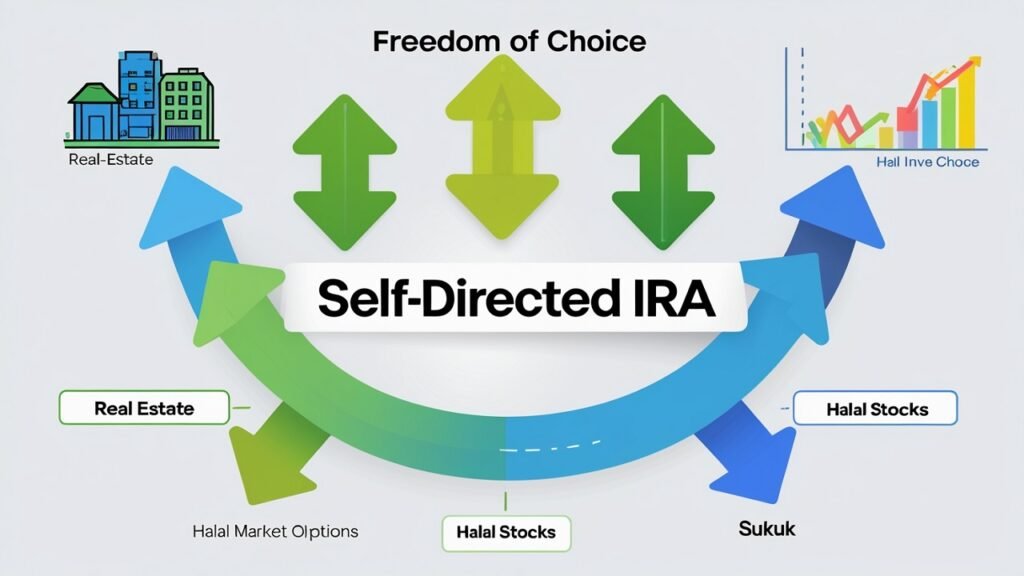 Freedom of Choice

Real-Estate

Hall Inve Choce

Self-Directed IRA

Real Estate

Halal Stocks

Halal Market Olptions

Halal Stocks

Sukuk